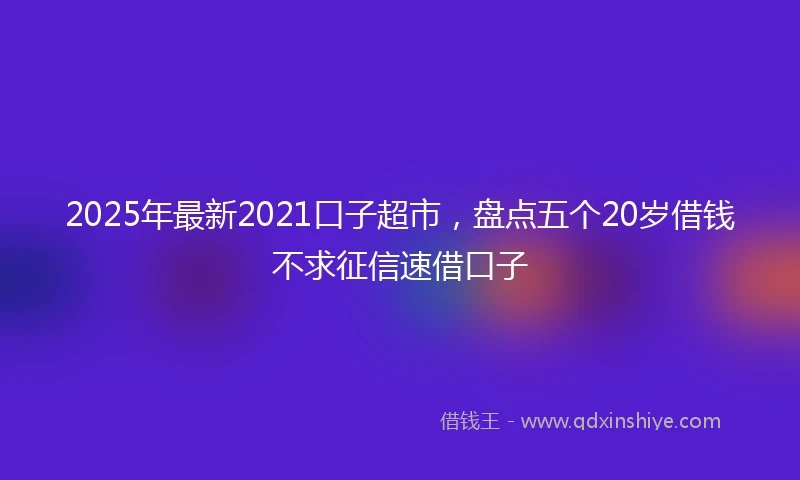 2025年最新2021口子超市，盘点五个20岁借钱不求征信速借口子

借钱王 - www.qdxinshiye.com